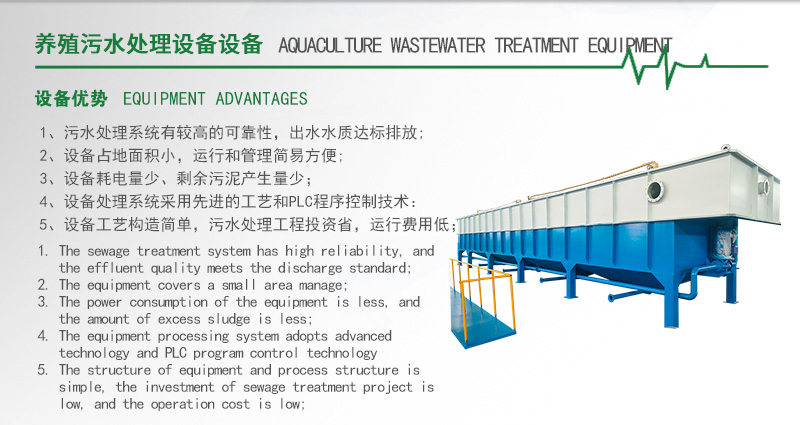 养殖污水处理设备设备 AQUACULTURE WASTEWATER TREATMENT EQUIPMENT

设备优势 EQUIPMENT ADVANTAGES

1、污水处理系统有较高的可靠性，出水水质达标排放；
2、设备占地面积小，运行和管理简易方便；
3、设备耗电量少、剩余污泥产生量少；
4、设备处理系统采用先进的工艺和PLC程序控制技术：
5、设备工艺构造简单，污水处理工程投资省，运行费用低；

1. The sewage treatment system has high reliability, and the effluent quality meets the discharge standard;
2. The equipment covers a small area manage;
3. The power consumption of the equipment is less, and the amount of excess sludge is less;
4. The equipment processing system adopts advanced technology and PLC program control technology
5. The structure of equipment and process structure is simple, the investment of sewage treatment project is low, and the operation cost is low;